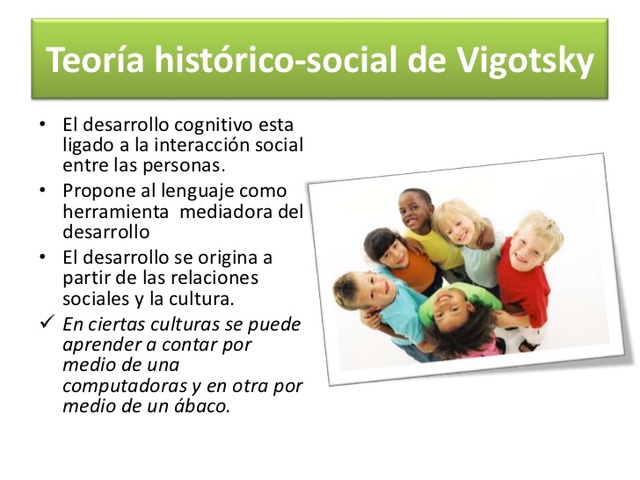 Teoría histórico-social de Vigotsky

• El desarrollo cognitivo esta ligado a la interacción social entre las personas.
• Propone al lenguaje como herramienta mediadora del desarrollo
• El desarrollo se origina a partir de las relaciones sociales y la cultura.
✓ En ciertas culturas se puede aprender a contar por medio de una computadoras y en otra por medio de un ábaco.